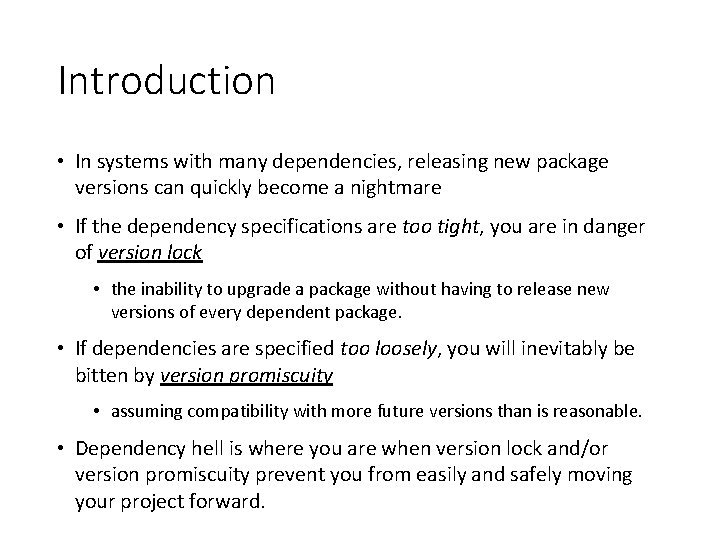 Introduction

• In systems with many dependencies, releasing new package versions can quickly become a nightmare

• If the dependency specifications are too tight, you are in danger of version lock

• the inability to upgrade a package without having to release new versions of every dependent package.

• If dependencies are specified too loosely, you will inevitably be bitten by version promiscuity

• assuming compatibility with more future versions than is reasonable.

• Dependency hell is where you are when version lock and/or version promiscuity prevent you from easily and safely moving your project forward.